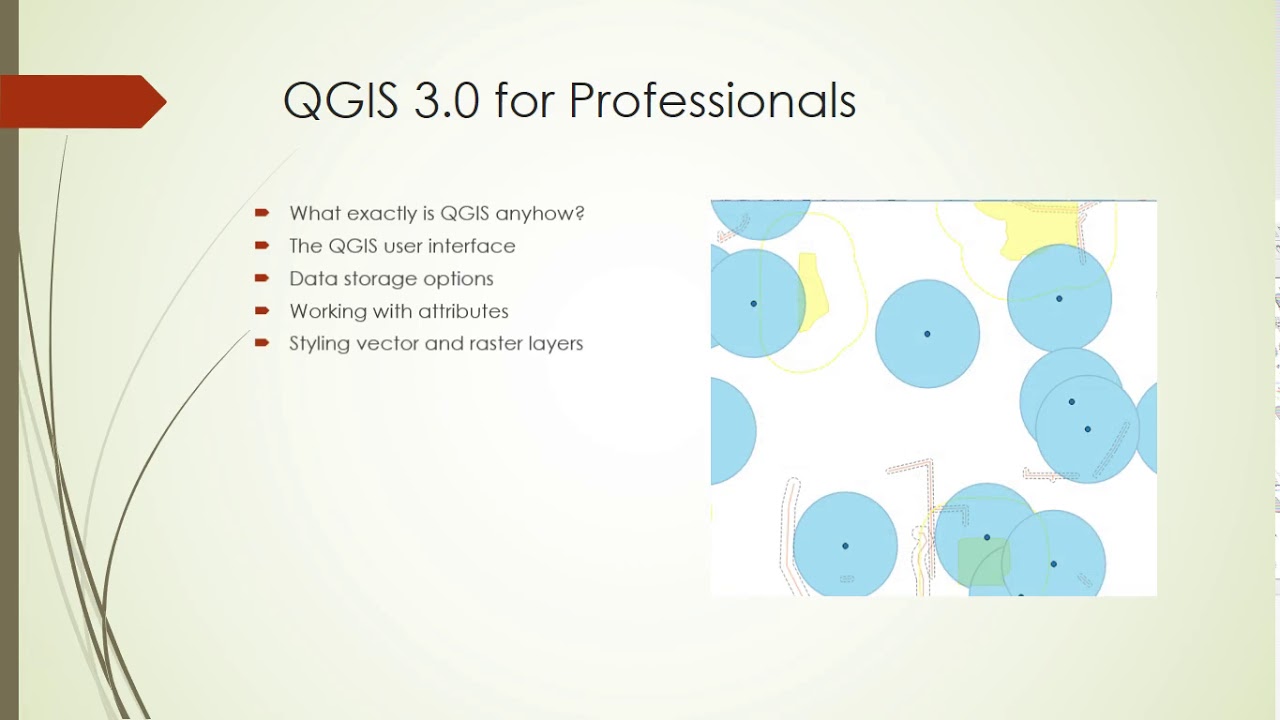 QGIS 3.0 for Professionals

What exactly is QGIS anyhow?
The QGIS user interface
Data storage options
Working with attributes
Styling vector and raster layers